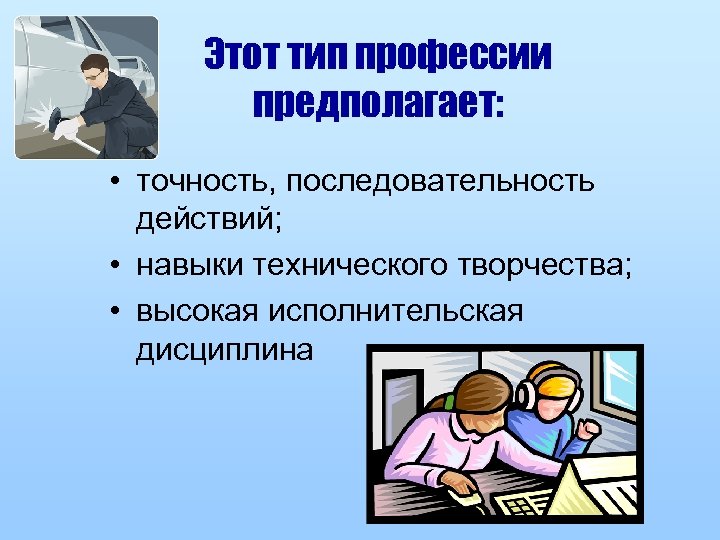 Этот тип профессии предполагает:

• точность, последовательность действий;
• навыки технического творчества;
• высокая исполнительская дисциплина